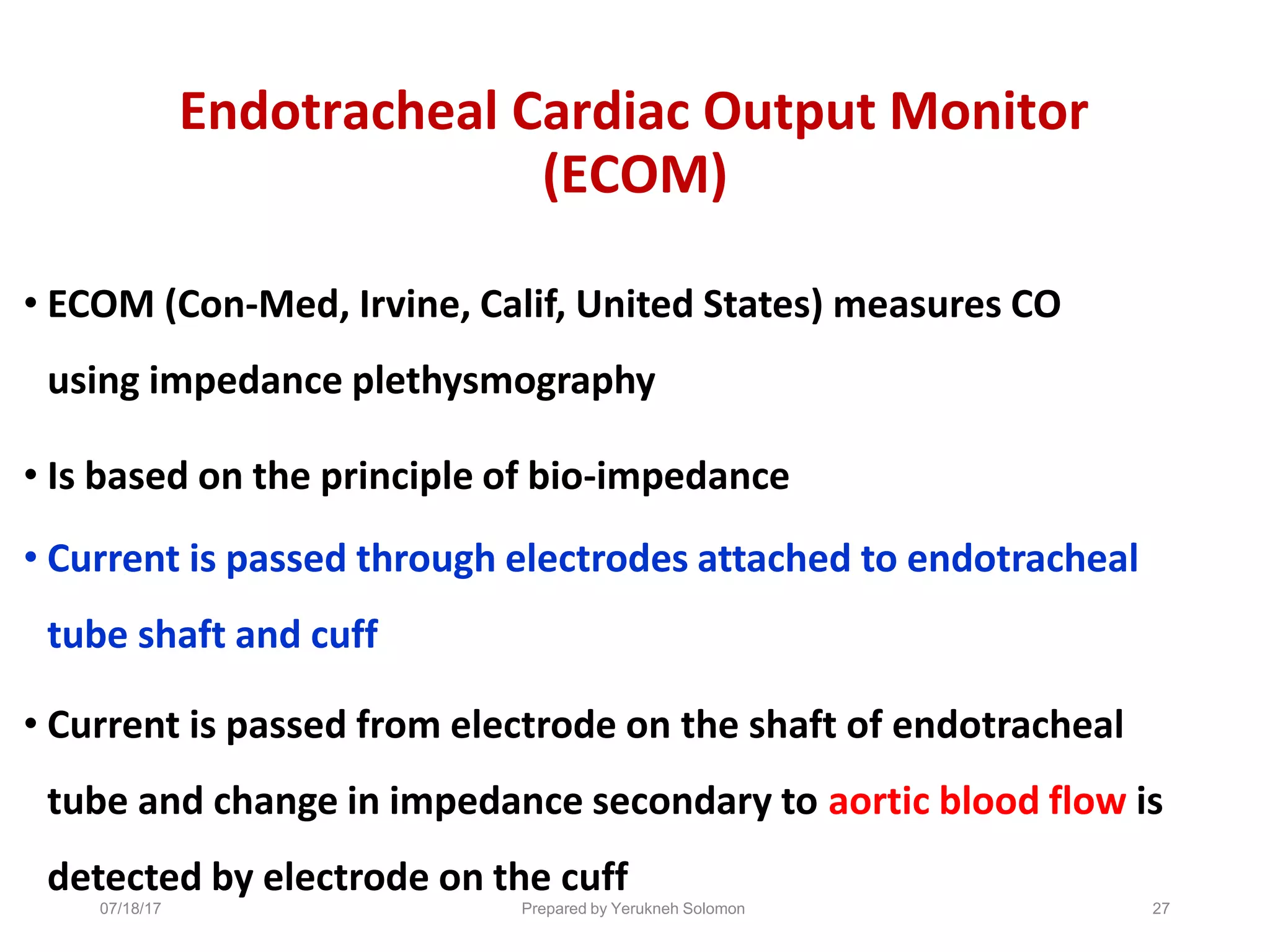 Endotracheal Cardiac Output Monitor (ECOM)

• ECOM (Con-Med, Irvine, Calif, United States) measures CO using impedance plethysmography

• Is based on the principle of bio-impedance

• Current is passed through electrodes attached to endotracheal tube shaft and cuff

• Current is passed from electrode on the shaft of endotracheal tube and change in impedance secondary to aortic blood flow is detected by electrode on the cuff

07/18/17

Prepared by Yerukneh Solomon

27